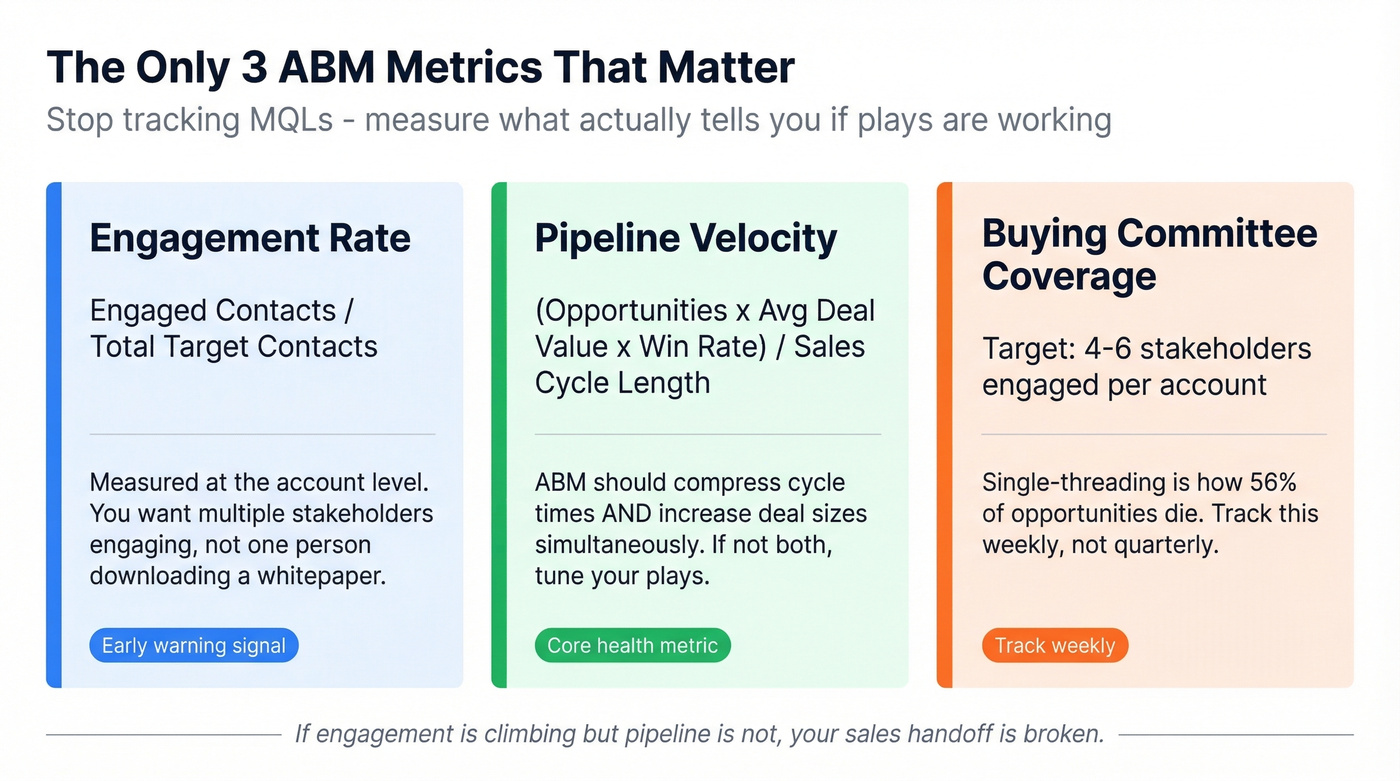 The Only 3 ABM Metrics That Matter

Stop tracking MQLs - measure what actually tells you if plays are working

Engagement Rate

Engaged Contacts / Total Target Contacts

Measured at the account level. You want multiple stakeholders engaging, not one person downloading a whitepaper.

Early warning signal

Pipeline Velocity

(Opportunities x Avg Deal Value x Win Rate) / Sales Cycle Length

ABM should compress cycle times AND increase deal sizes simultaneously. If not both, tune your plays.

Core health metric

Buying Committee Coverage

Target: 4-6 stakeholders engaged per account

Single-threading is how 56% of opportunities die. Track this weekly, not quarterly.

Track weekly

If engagement is climbing but pipeline is not, your sales handoff is broken.